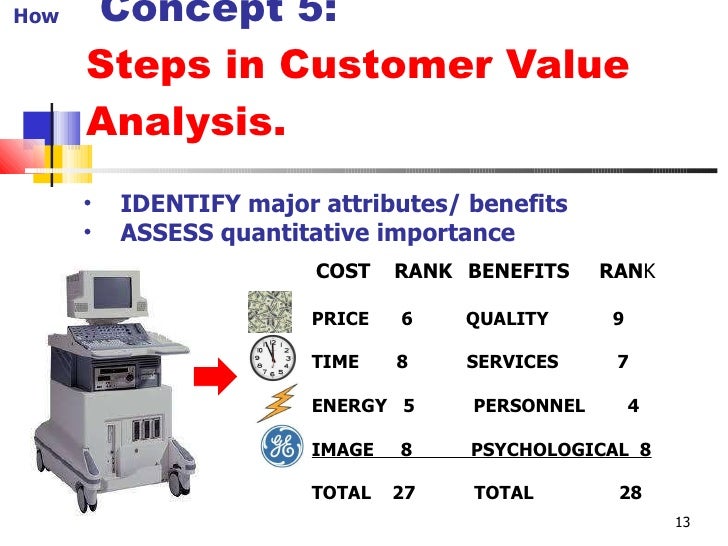 How Concept 5:

Steps in Customer Value Analysis.

• IDENTIFY major attributes/ benefits
• ASSESS quantitative importance

| COST | RANK | BENEFITS | RANK |
|---|---|---|---|
| PRICE | 6 | QUALITY | 9 |
| TIME | 8 | SERVICES | 7 |
| ENERGY | 5 | PERSONNEL | 4 |
| IMAGE | 8 | PSYCHOLOGICAL | 8 |
| TOTAL | 27 | TOTAL | 28 |

13